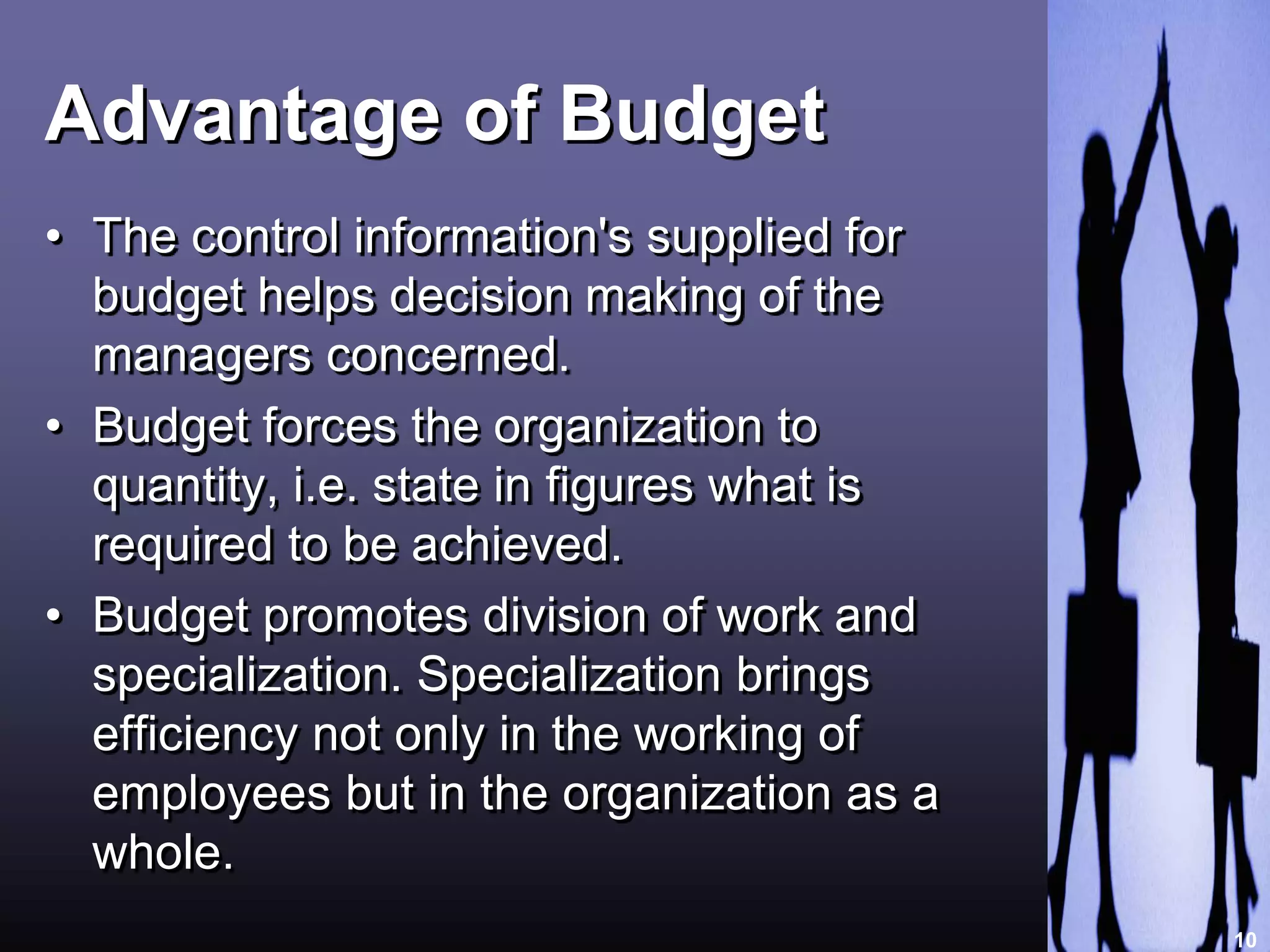 Advantage of Budget

• The control information's supplied for budget helps decision making of the managers concerned.

• Budget forces the organization to quantity, i.e. state in figures what is required to be achieved.

• Budget promotes division of work and specialization. Specialization brings efficiency not only in the working of employees but in the organization as a whole.

10